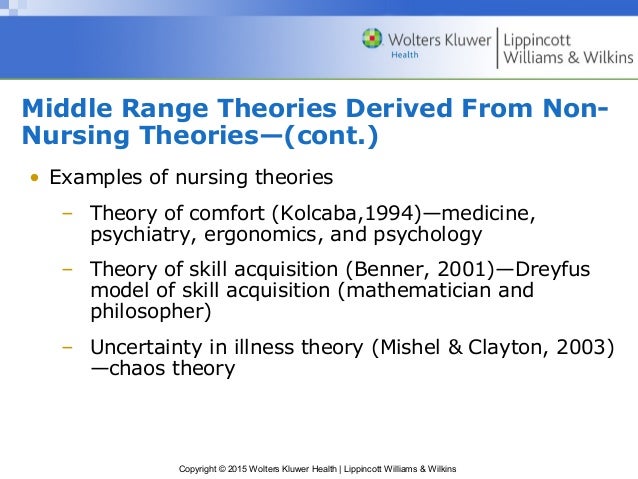 Wolters Kluwer
Health
Lippincott
Williams & Wilkins

Middle Range Theories Derived From Non-Nursing Theories—(cont.)

• Examples of nursing theories
– Theory of comfort (Kolcaba,1994)—medicine, psychiatry, ergonomics, and psychology
– Theory of skill acquisition (Benner, 2001)—Dreyfus model of skill acquisition (mathematician and philosopher)
– Uncertainty in illness theory (Mishel & Clayton, 2003)—chaos theory

Copyright © 2015 Wolters Kluwer Health | Lippincott Williams & Wilkins